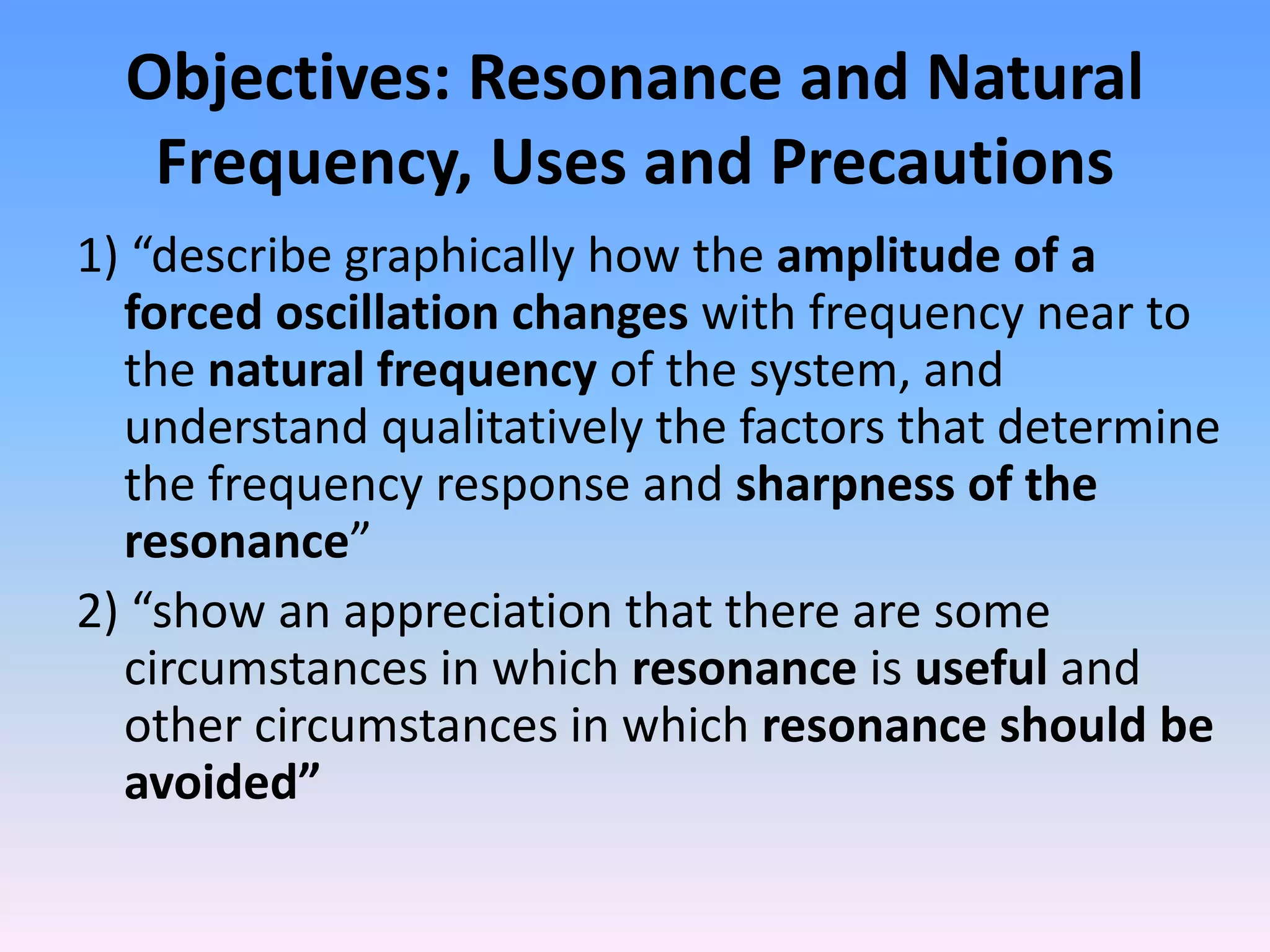 Objectives: Resonance and Natural Frequency, Uses and Precautions

1) “describe graphically how the amplitude of a forced oscillation changes with frequency near to the natural frequency of the system, and understand qualitatively the factors that determine the frequency response and sharpness of the resonance”

2) “show an appreciation that there are some circumstances in which resonance is useful and other circumstances in which resonance should be avoided”